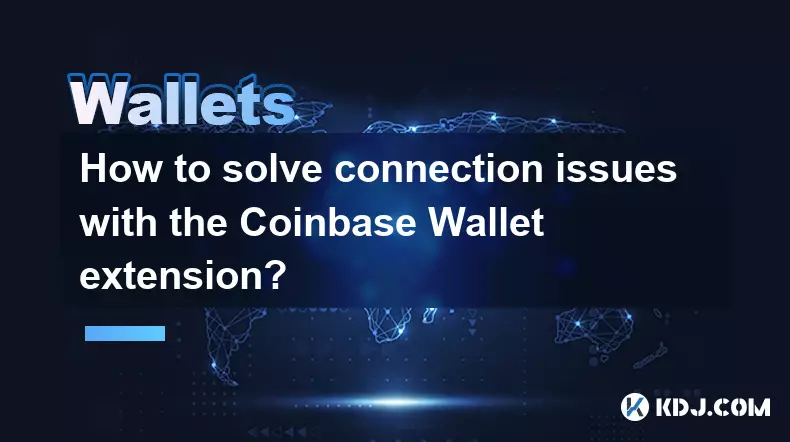 Wallets

How to solve connection issues with the Coinbase Wallet extension?

KDJ.COM